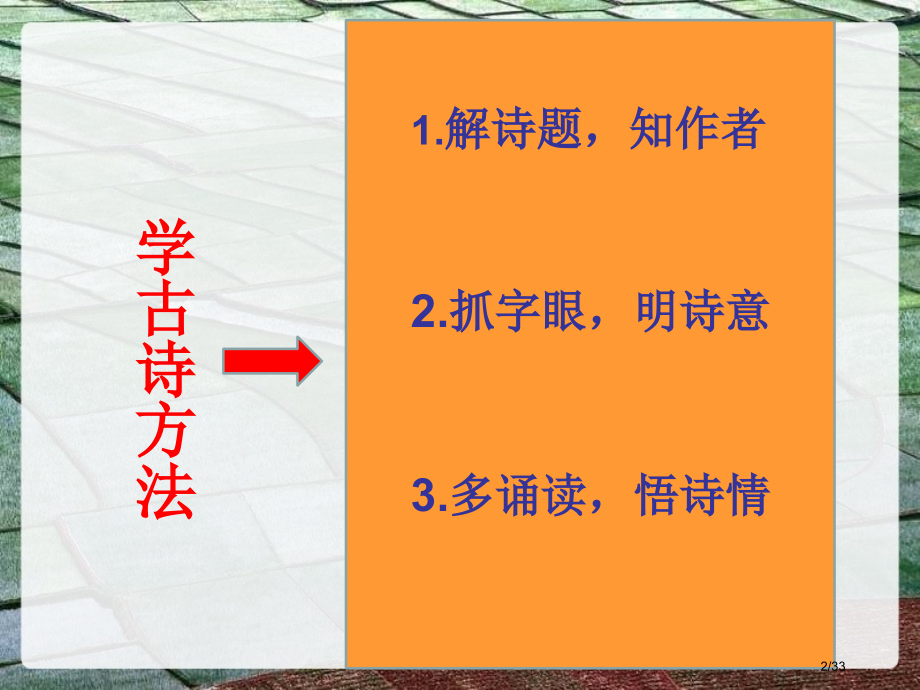 学古诗方法

1.解诗题，知作者

2.抓字眼，明诗意

3.多诵读，悟诗情

2/33